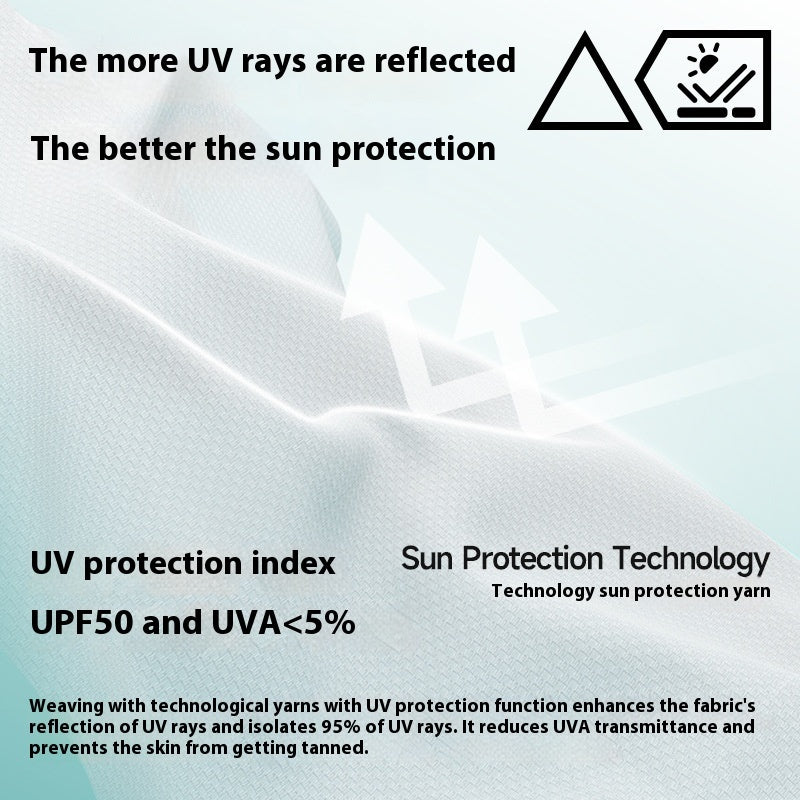 The more UV rays are reflected

The better the sun protection

UV protection index

UPF50 and UVA<5%

Sun Protection Technology

Technology sun protection yarn

Weaving with technological yarns with UV protection function enhances the fabric's reflection of UV rays and isolates 95% of UV rays. It reduces UVA transmittance and prevents the skin from getting tanned.